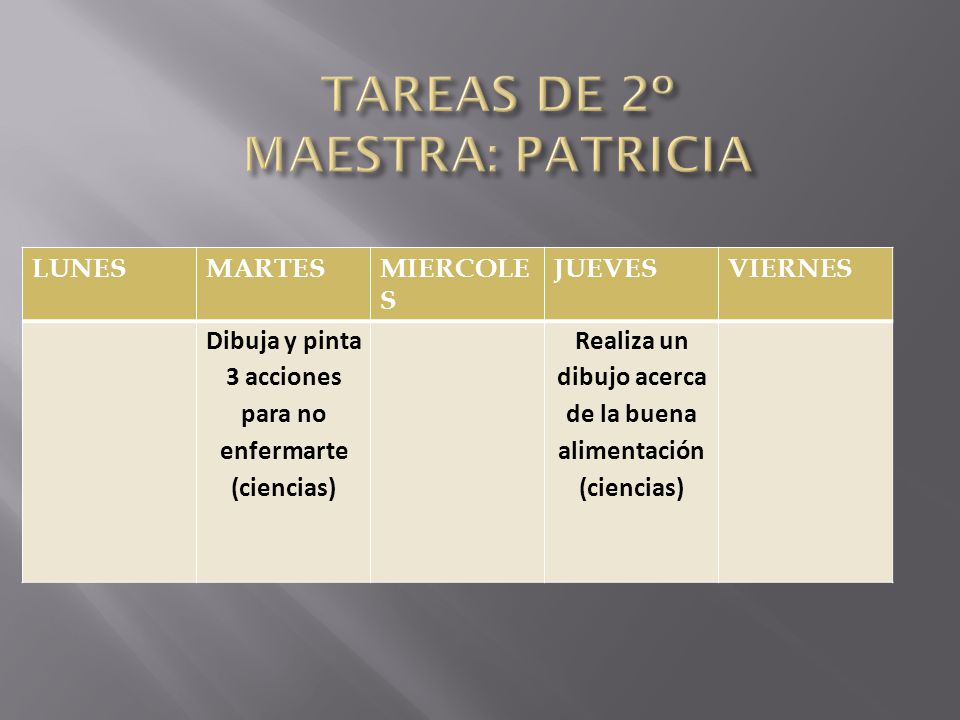 TAREAS DE 2º
MAESTRA: PATRICIA

| LUNES | MARTES | MIERCOLES | JUEVES | VIERNES |
|---|---|---|---|---|
|  | Dibuja y pinta 3 acciones para no enfermarte (ciencias) |  | Realiza un dibujo acerca de la buena alimentación (ciencias) |  |